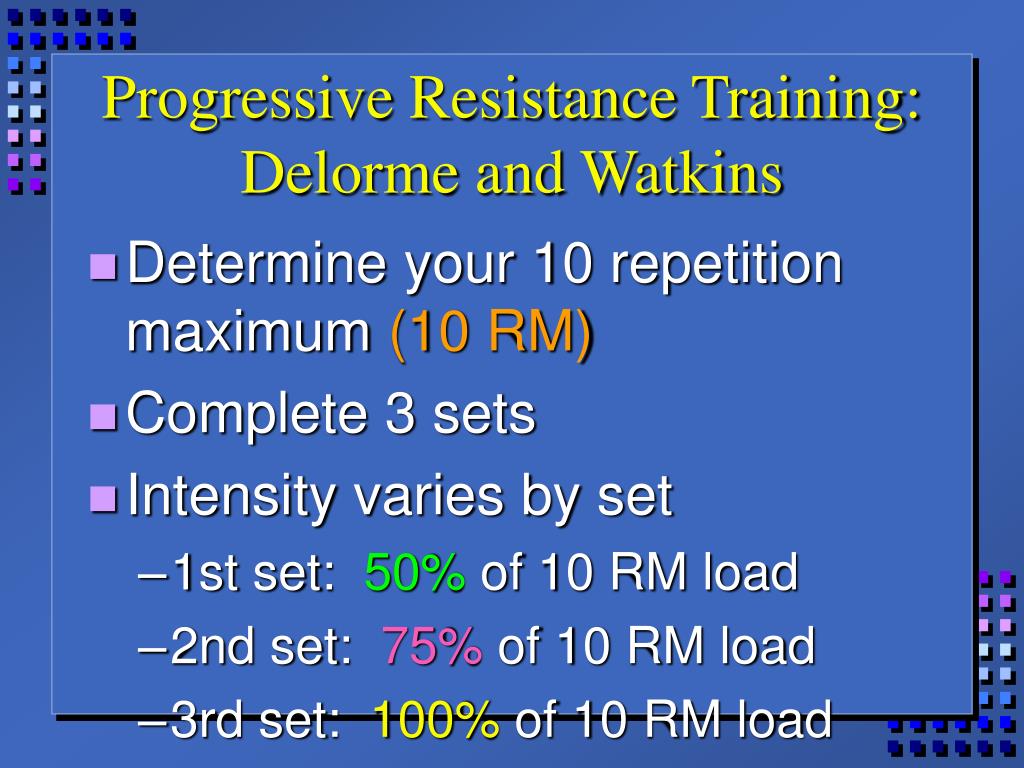 Progressive Resistance Training: Delorme and Watkins

Determine your 10 repetition maximum (10 RM)

Complete 3 sets

Intensity varies by set

–1st set: 50% of 10 RM load

–2nd set: 75% of 10 RM load

–3rd set: 100% of 10 RM load